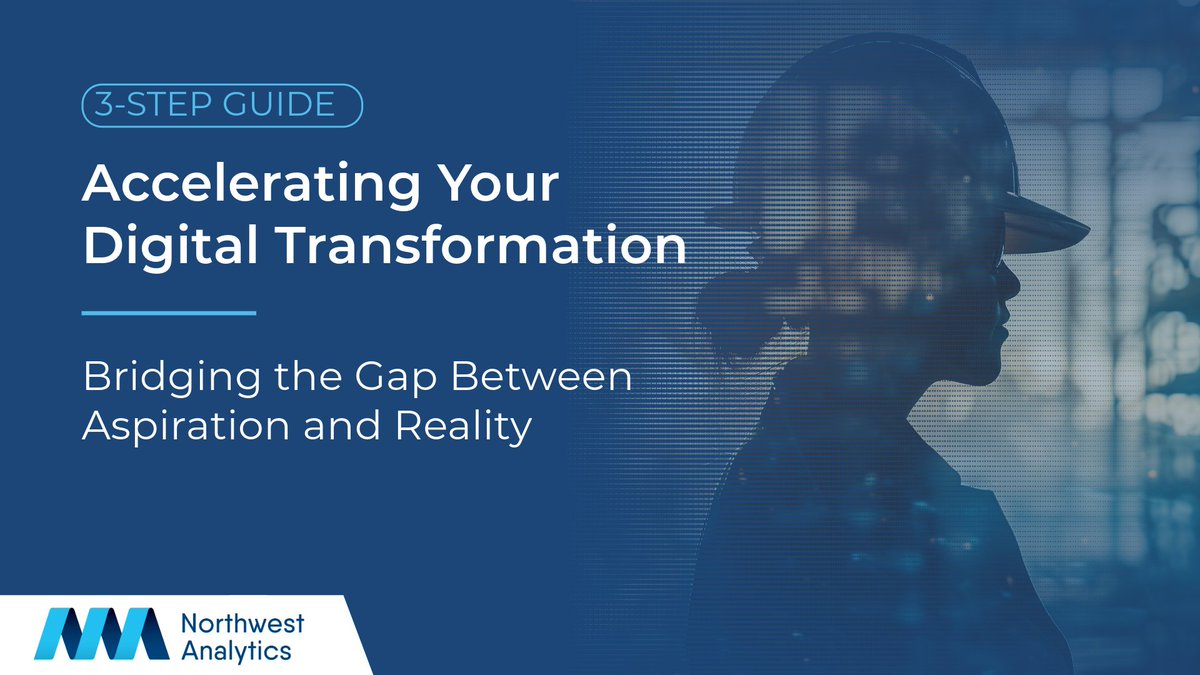 3-STEP GUIDE

Accelerating Your Digital Transformation

Bridging the Gap Between Aspiration and Reality

Northwest Analytics